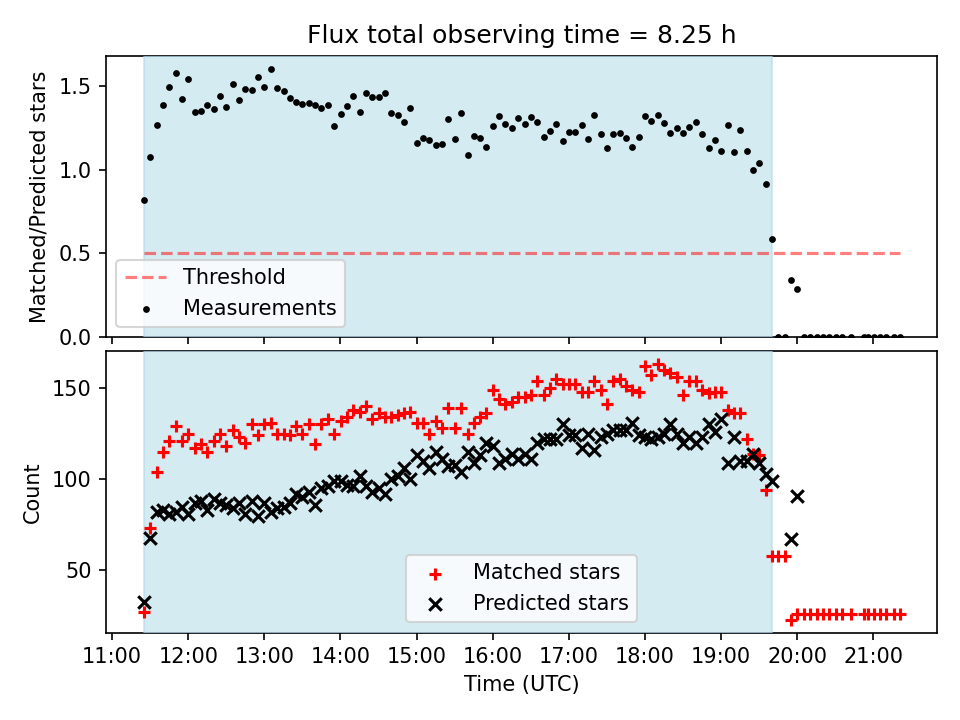 Flux total observing time = 8.25 h

Matched/Predicted stars

1.5
1.0
0.5
0.0

Threshold
Measurements

Count

150
100
50

Matched stars
Predicted stars

11:00 12:00 13:00 14:00 15:00 16:00 17:00 18:00 19:00 20:00 21:00

Time (UTC)